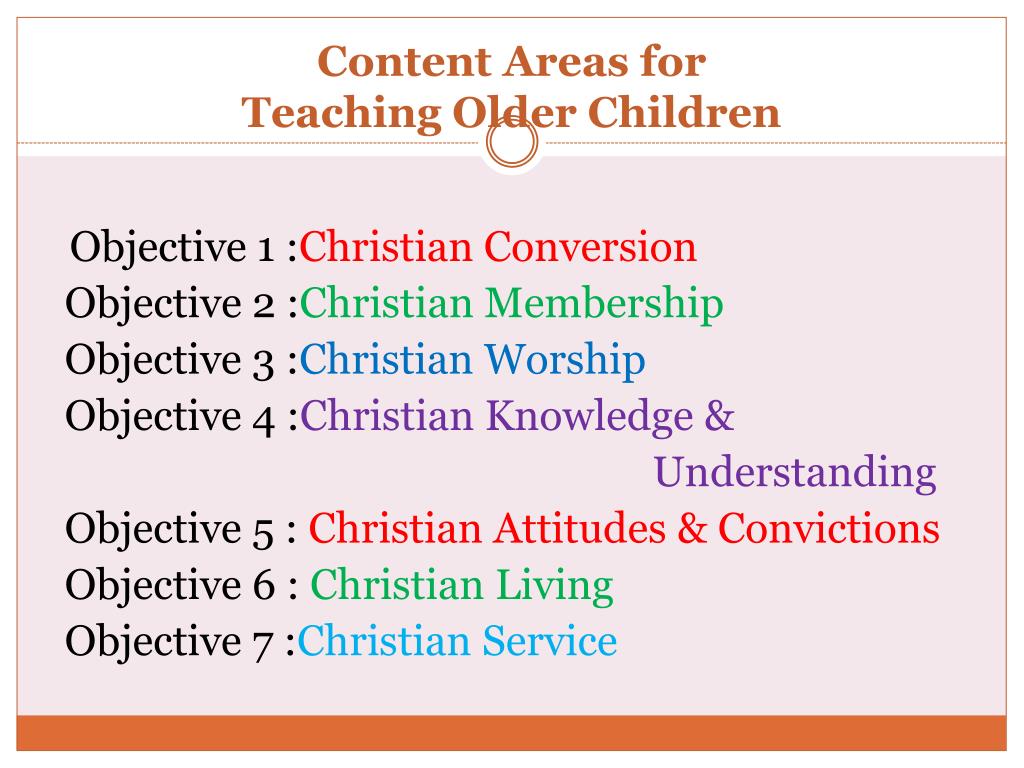 Content Areas for
Teaching Older Children

Objective 1 :Christian Conversion
Objective 2 :Christian Membership
Objective 3 :Christian Worship
Objective 4 :Christian Knowledge & Understanding
Objective 5 : Christian Attitudes & Convictions
Objective 6 : Christian Living
Objective 7 :Christian Service